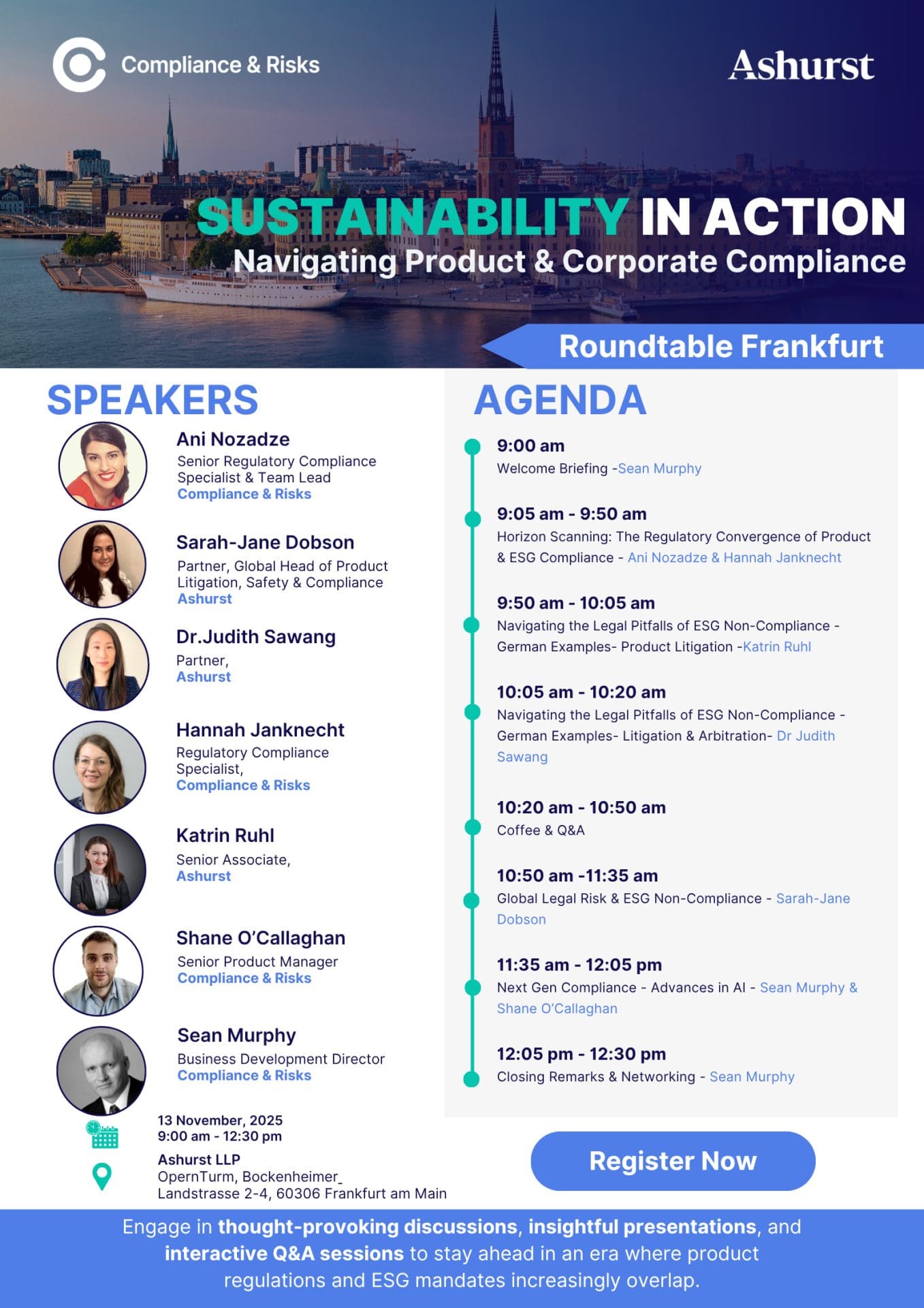 Compliance & Risks

Ashurst

SUSTAINABILITY IN ACTION
Navigating Product & Corporate Compliance

Roundtable Frankfurt

SPEAKERS

Ani Nozadze
Senior Regulatory Compliance Specialist & Team Lead
Compliance & Risks

Sarah-Jane Dobson
Partner, Global Head of Product Litigation, Safety & Compliance
Ashurst

Dr.Judith Sawang
Partner,
Ashurst

Hannah Janknecht
Regulatory Compliance Specialist,
Compliance & Risks

Katrin Ruhl
Senior Associate,
Ashurst

Shane O'Callaghan
Senior Product Manager
Compliance & Risks

Sean Murphy
Business Development Director
Compliance & Risks

13 November, 2025
9:00 am - 12:30 pm

Ashurst LLP
OpernTurm, Bockenheimer_ Landstrasse 2-4, 60306 Frankfurt am Main

AGENDA

9:00 am
Welcome Briefing -Sean Murphy

9:05 am - 9:50 am
Horizon Scanning: The Regulatory Convergence of Product & ESG Compliance - Ani Nozadze & Hannah Janknecht

9:50 am - 10:05 am
Navigating the Legal Pitfalls of ESG Non-Compliance - German Examples- Product Litigation -Katrin Ruhl

10:05 am - 10:20 am
Navigating the Legal Pitfalls of ESG Non-Compliance - German Examples- Litigation & Arbitration- Dr Judith Sawang

10:20 am - 10:50 am
Coffee & Q&A

10:50 am -11:35 am
Global Legal Risk & ESG Non-Compliance - Sarah-Jane Dobson

11:35 am - 12:05 pm
Next Gen Compliance - Advances in AI - Sean Murphy & Shane O'Callaghan

12:05 pm - 12:30 pm
Closing Remarks & Networking - Sean Murphy

Register Now

Engage in thought-provoking discussions, insightful presentations, and interactive Q&A sessions to stay ahead in an era where product regulations and ESG mandates increasingly overlap.